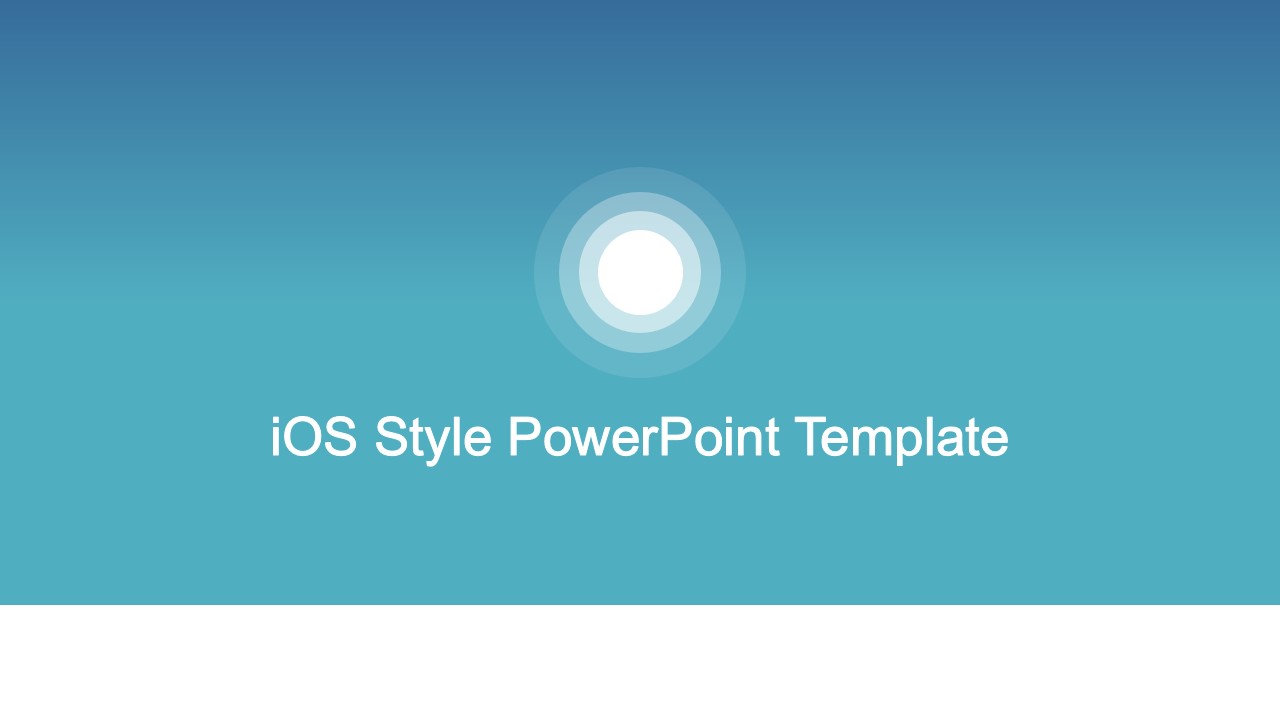 iOS Style PowerPoint Template